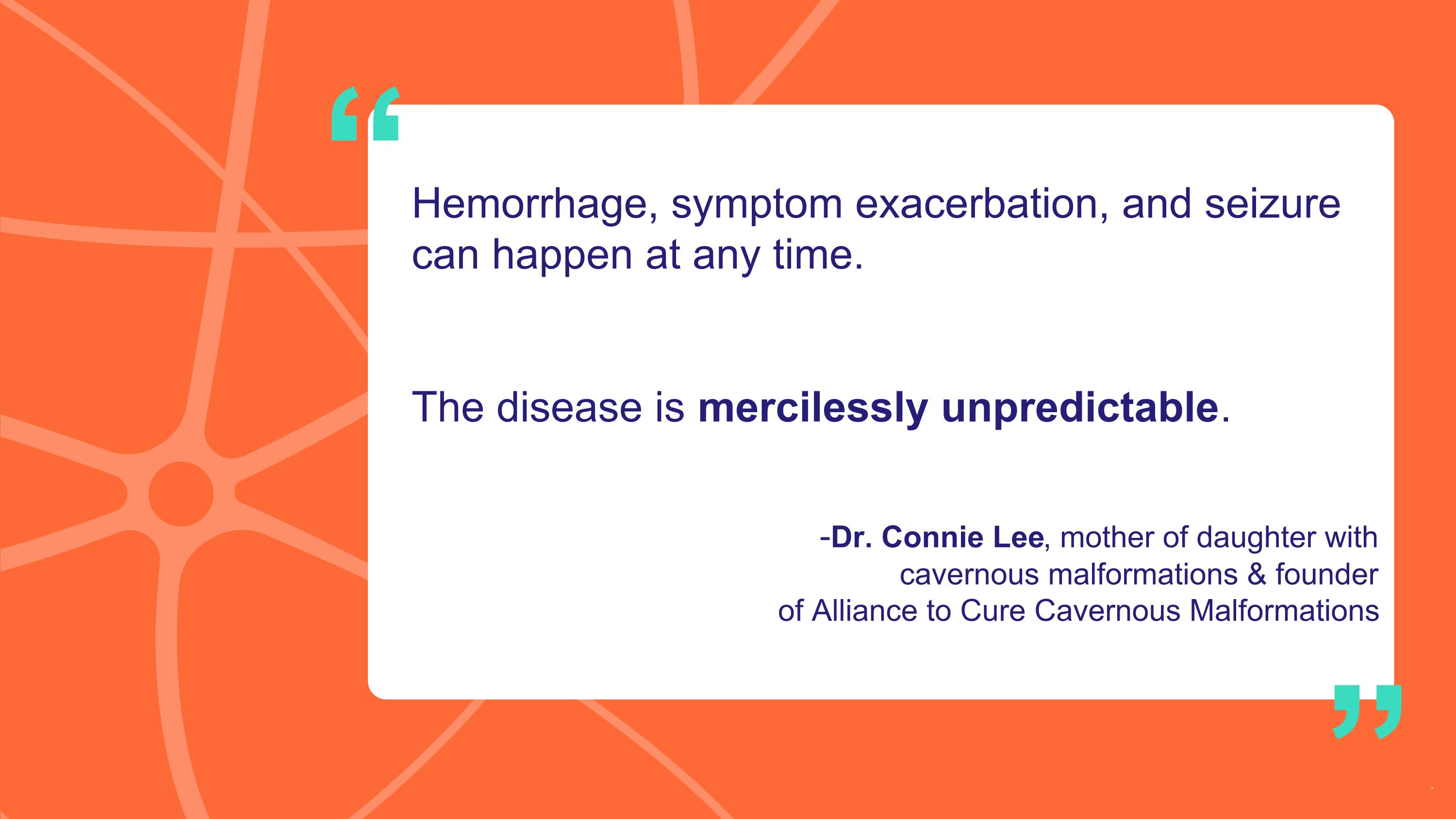 “

Hemorrhage, symptom exacerbation, and seizure can happen at any time.

The disease is mercilessly unpredictable.

-Dr. Connie Lee, mother of daughter with cavernous malformations & founder of Alliance to Cure Cavernous Malformations

”